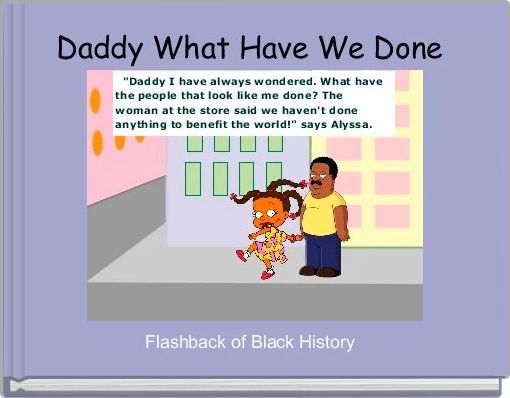 Daddy What Have We Done

"Daddy I have always wondered. What have the people that look like me done? The woman at the store said we haven't done anything to benefit the world!" says Alyssa.

Flashback of Black History